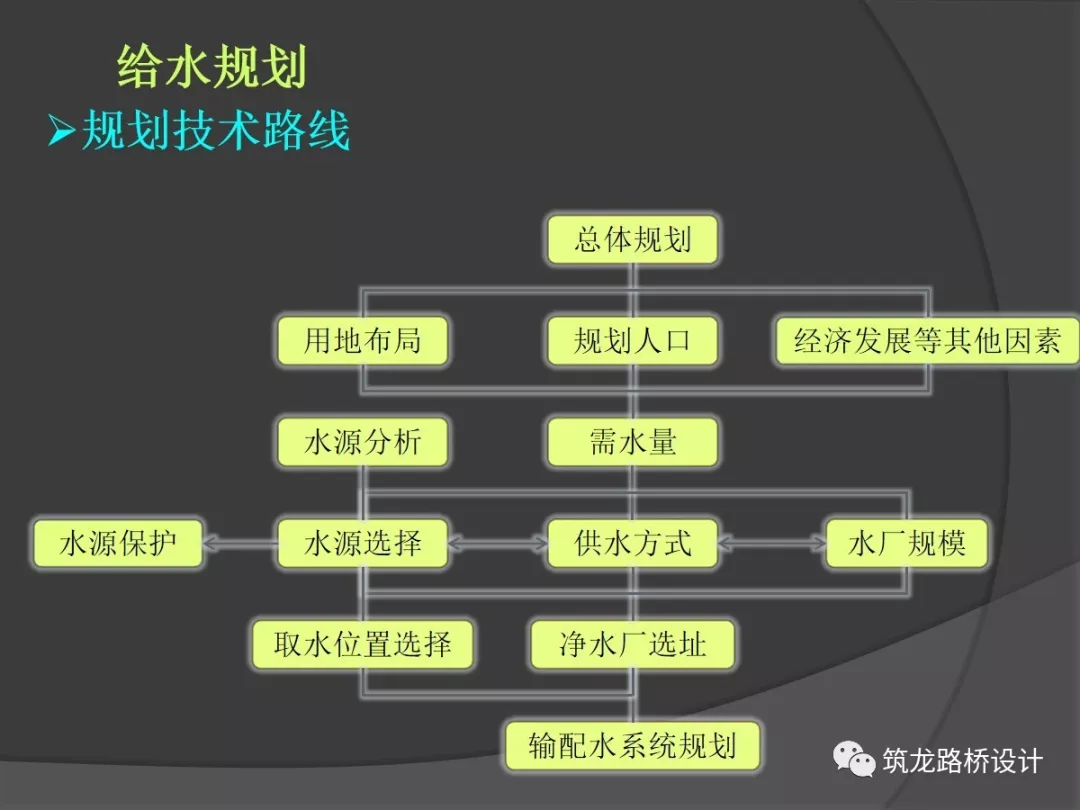 给水规划
➤规划技术路线

总体规划

用地布局
规划人口
经济发展等其他因素

水源分析
需水量

水源保护
水源选择
供水方式
水厂规模

取水位置选择
净水厂选址

输配水系统规划

筑龙路桥设计